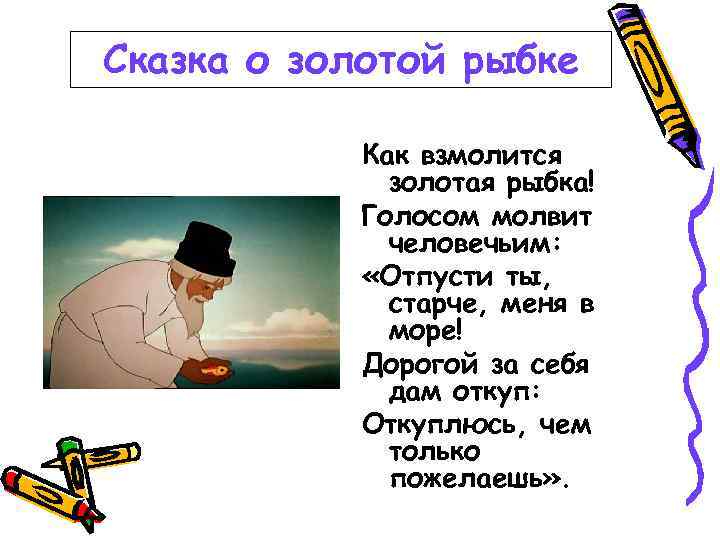 Сказка о золотой рыбке

Как взмолится золотая рыбка!
Голосом молвит человечьим:
«Отпусти ты, старче, меня в море!
Дорогой за себя дам откуп:
Откуплюсь, чем только пожелаешь».